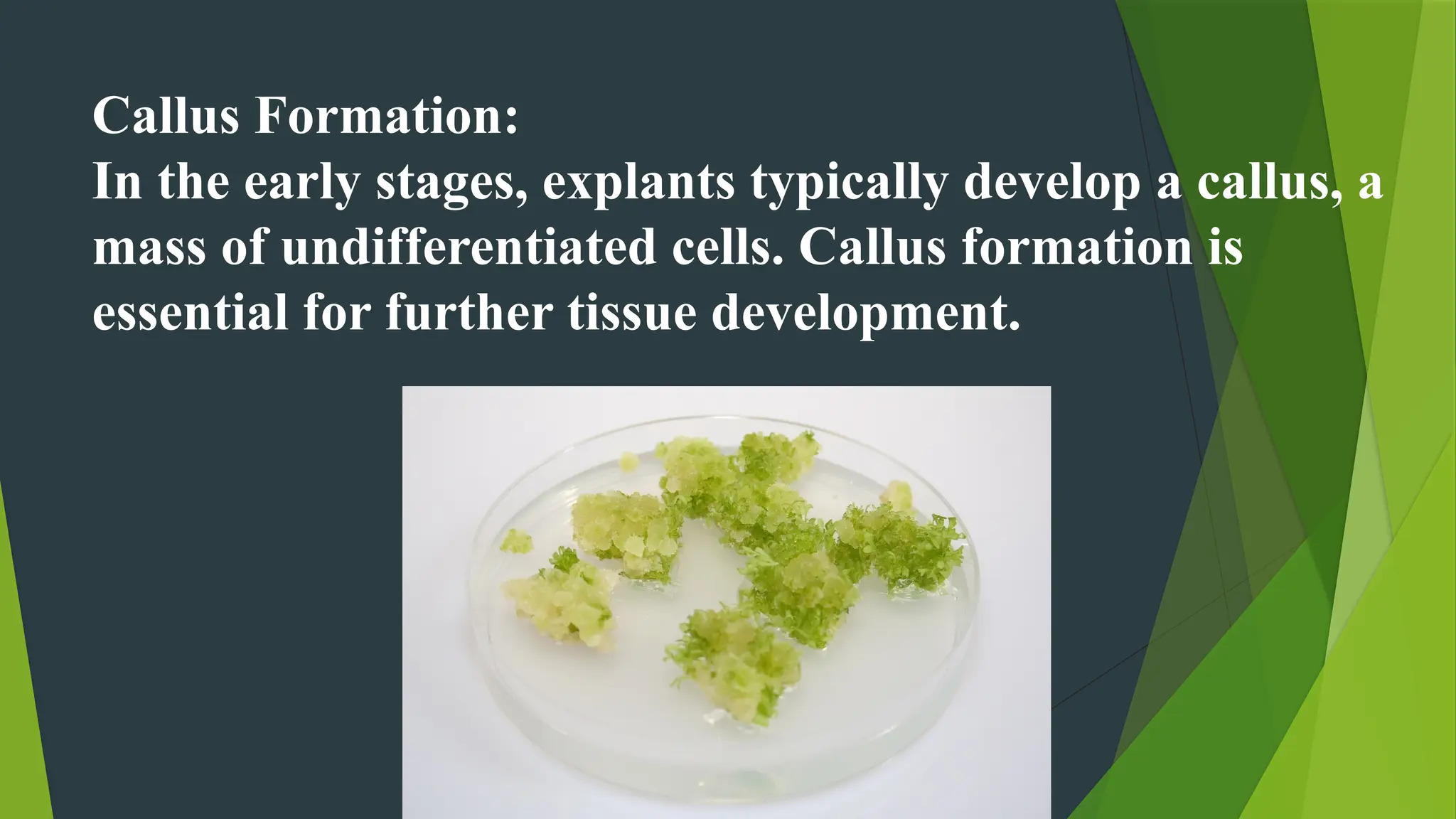 Callus Formation:
In the early stages, explants typically develop a callus, a mass of undifferentiated cells. Callus formation is essential for further tissue development.